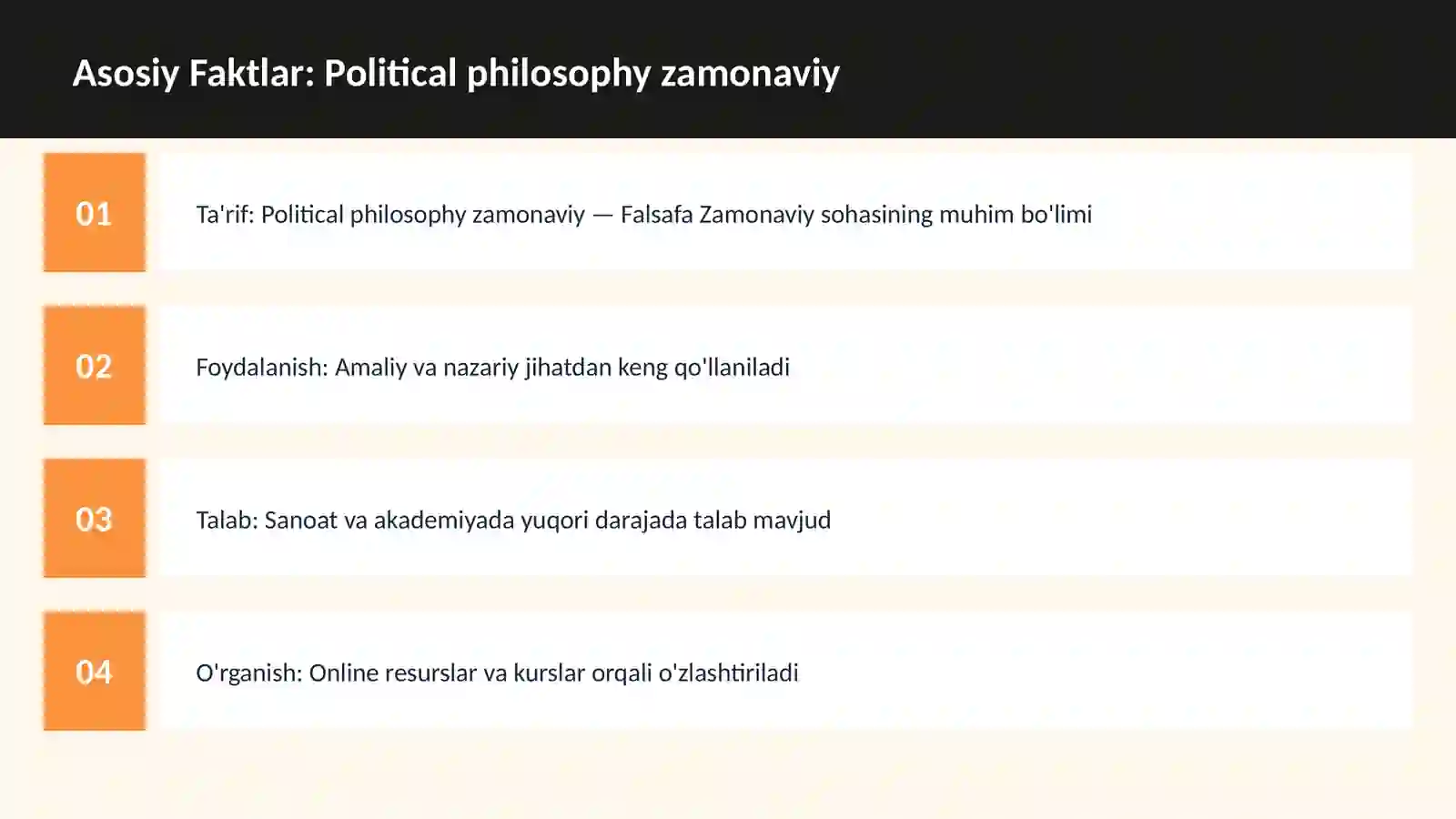 Asosiy Faktlar: Political philosophy zamonaviy

01

Ta'rif: Political philosophy zamonaviy — Falsafa Zamonaviy sohasining muhim bo'limi

02

Foydalanish: Amaliy va nazariy jihatdan keng qo'llaniladi

03

Talab: Sanoat va akademiyada yuqori darajada talab mavjud

04

O'rganish: Online resurslar va kurslar orqali o'zlashtiriladi